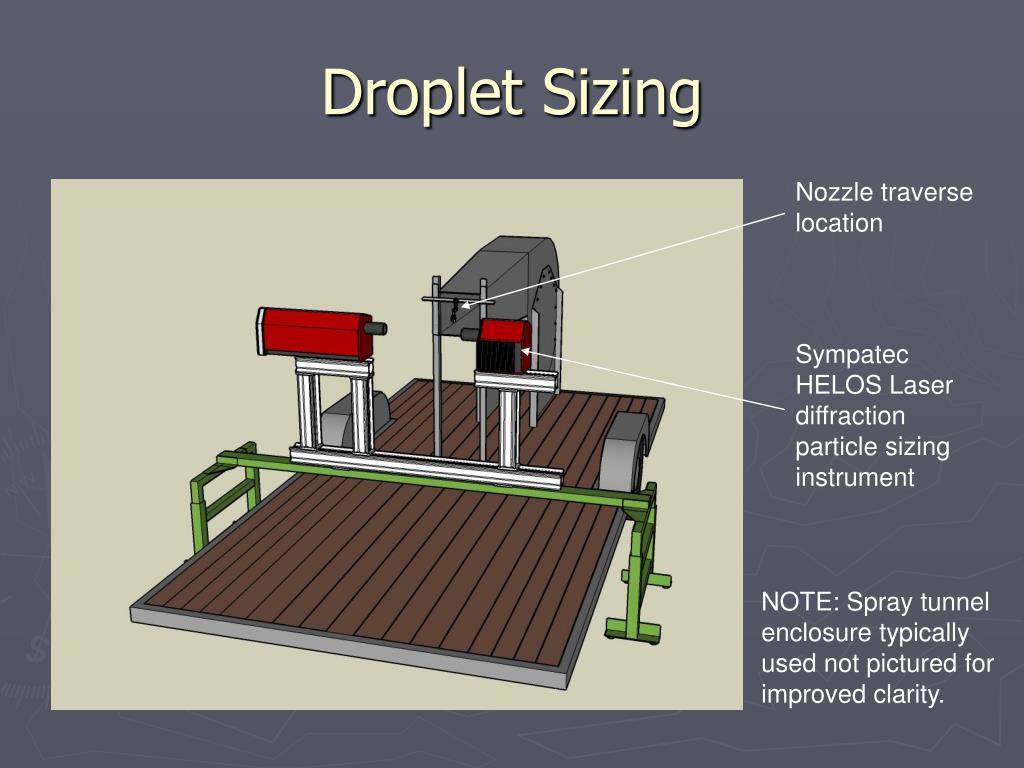 Droplet Sizing

Nozzle traverse location

Sympatec HELOS Laser diffraction particle sizing instrument

NOTE: Spray tunnel enclosure typically used not pictured for improved clarity.